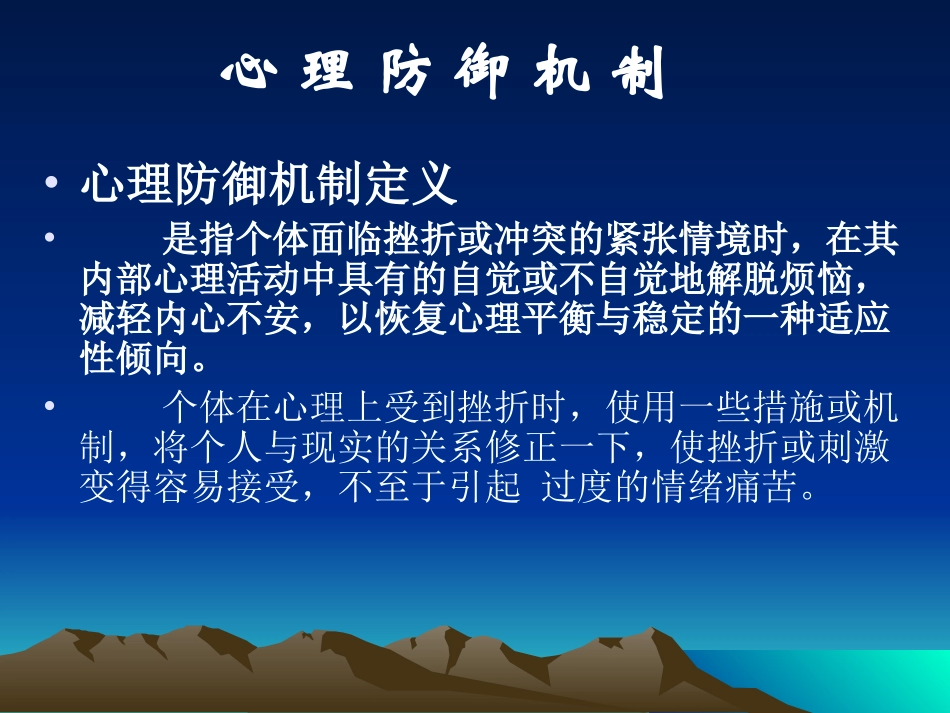 心 理 防 御 机 制

• 心理防御机制定义

• 是指个体面临挫折或冲突的紧张情境时，在其内部心理活动中具有的自觉或不自觉地解脱烦恼，减轻内心不安，以恢复心理平衡与稳定的一种适应性倾向。

• 个体在心理上受到挫折时，使用一些措施或机制，将个人与现实的关系修正一下，使挫折或刺激变得容易接受，不至于引起 过度的情绪痛苦。